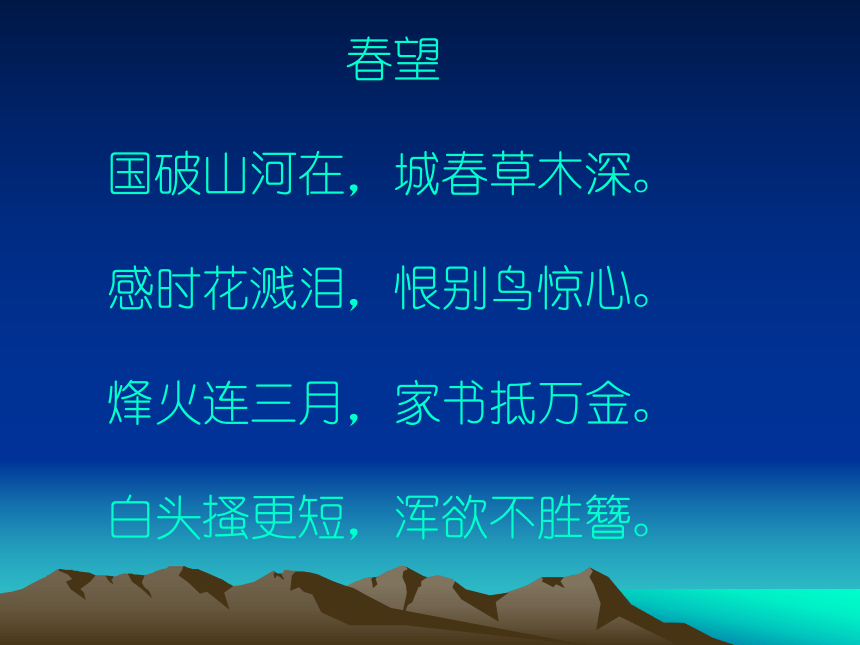 春望

国破山河在，城春草木深。

感时花溅泪，恨别鸟惊心。

烽火连三月，家书抵万金。

白头搔更短，浑欲不胜簪。